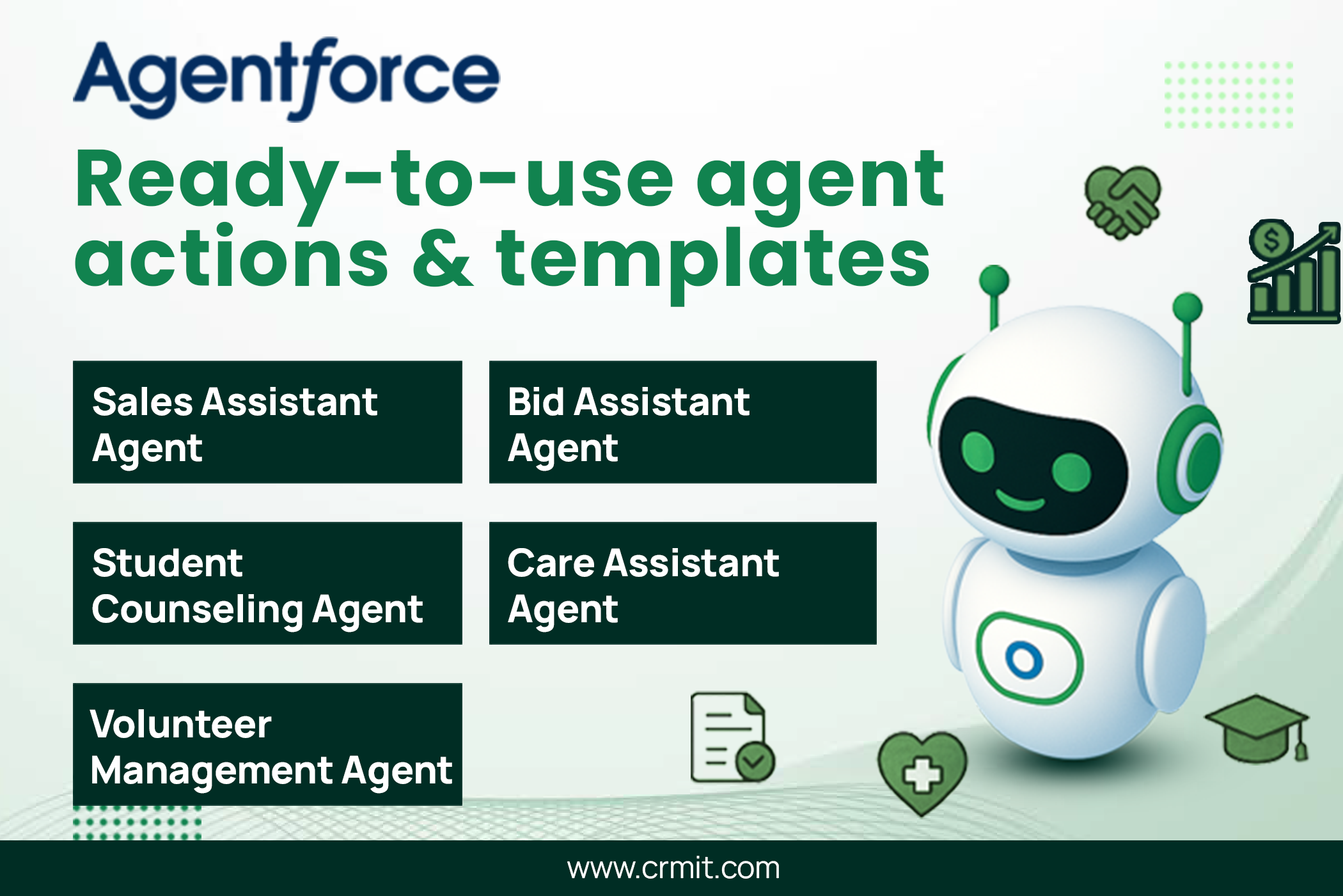 Agentforce

Ready-to-use agent actions & templates

Sales Assistant Agent

Bid Assistant Agent

Student Counseling Agent

Care Assistant Agent

Volunteer Management Agent

$

www.crmit.com